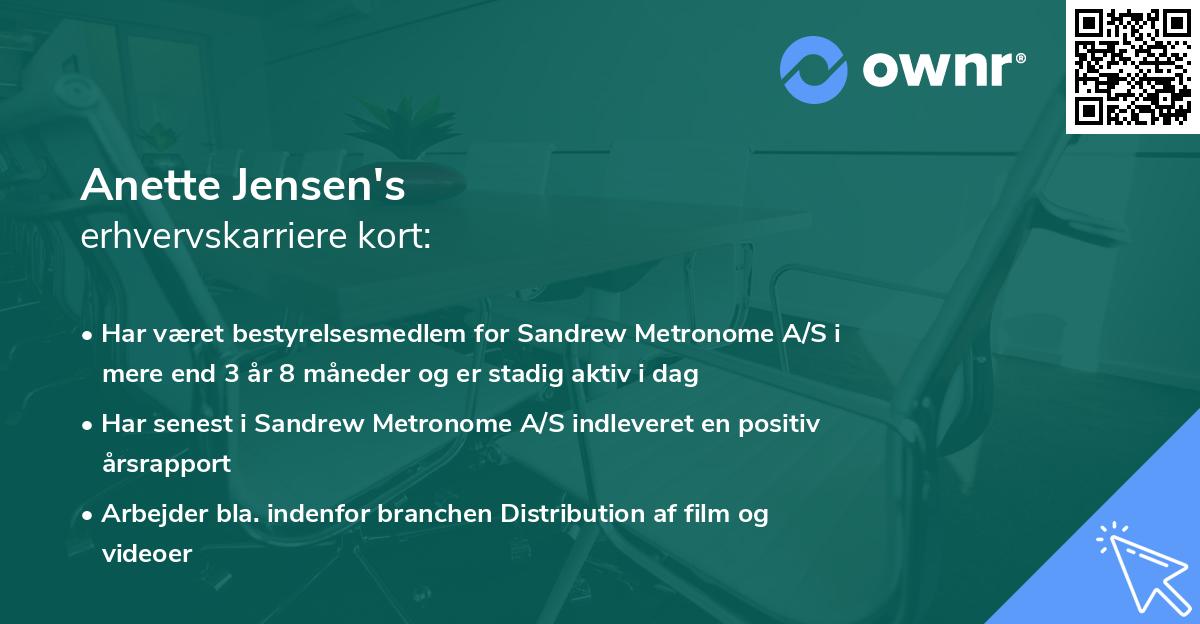 ownr®

Anette Jensen's
erhvervskarriere kort:

• Har været bestyrelsesmedlem for Sandrew Metronome A/S i mere end 3 år 8 måneder og er stadig aktiv i dag

• Har senest i Sandrew Metronome A/S indleveret en positiv årsrapport

• Arbejder bla. indenfor branchen Distribution af film og videoer